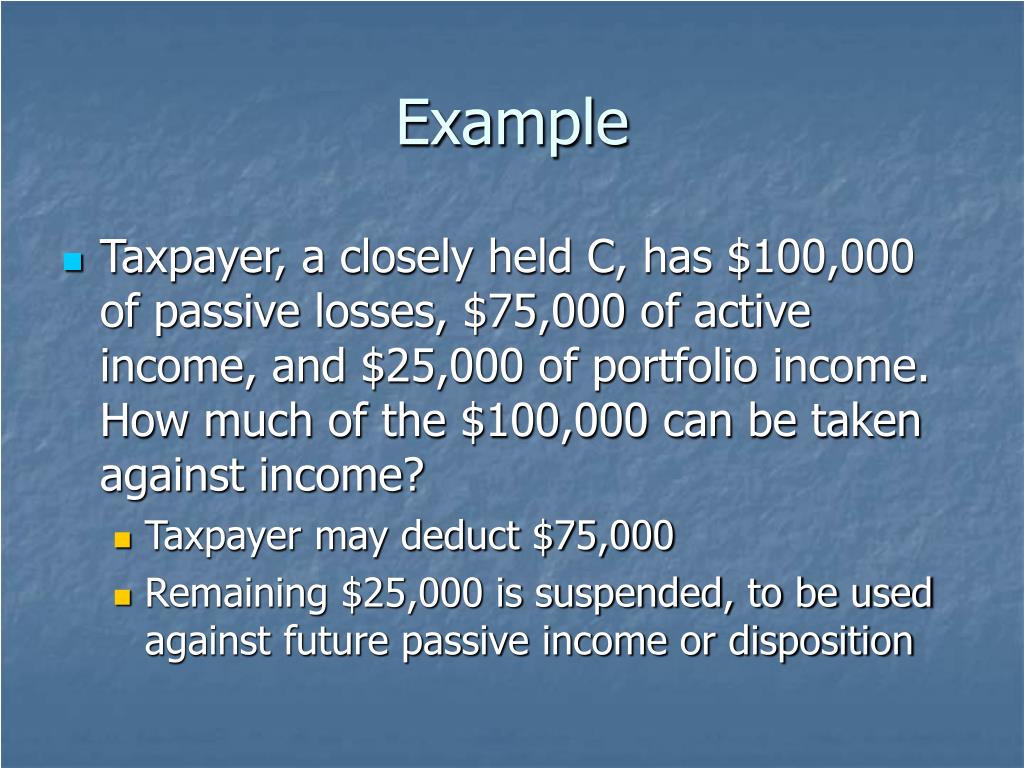 Example

Taxpayer, a closely held C, has \$100,000 of passive losses, \$75,000 of active income, and \$25,000 of portfolio income. How much of the \$100,000 can be taken against income?

Taxpayer may deduct \$75,000

Remaining \$25,000 is suspended, to be used against future passive income or disposition